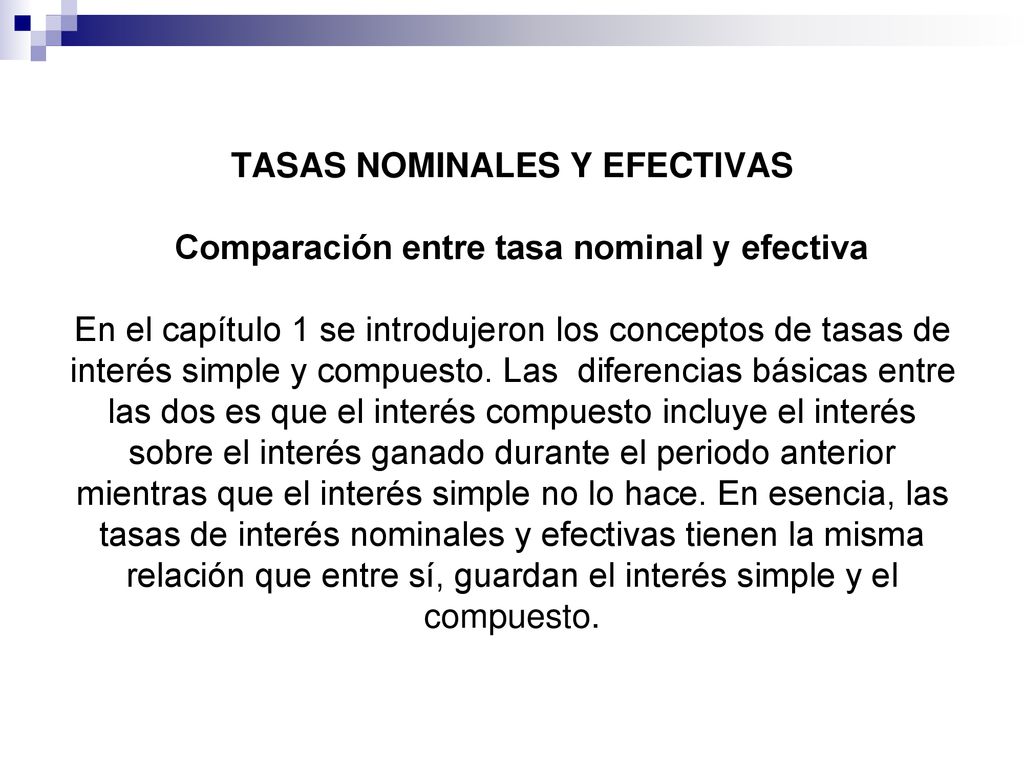 TASAS NOMINALES Y EFECTIVAS

Comparación entre tasa nominal y efectiva

En el capítulo 1 se introdujeron los conceptos de tasas de interés simple y compuesto. Las diferencias básicas entre las dos es que el interés compuesto incluye el interés sobre el interés ganado durante el periodo anterior mientras que el interés simple no lo hace. En esencia, las tasas de interés nominales y efectivas tienen la misma relación que entre sí, guardan el interés simple y el compuesto.